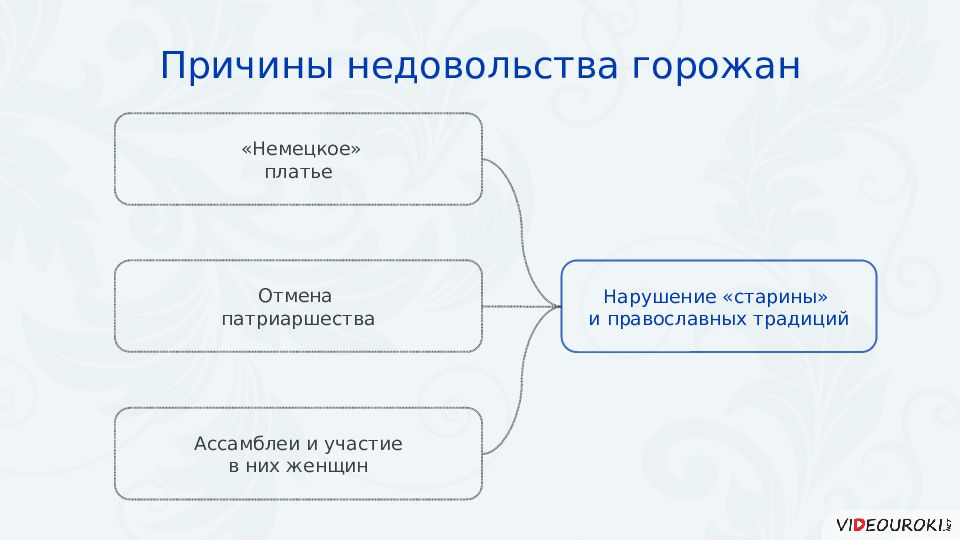 Причины недовольства горожан

«Немецкое» платье

Отмена патриаршества

Ассамблеи и участие в них женщин

Нарушение «старины» и православных традиций

VIDEOUROKI.NET